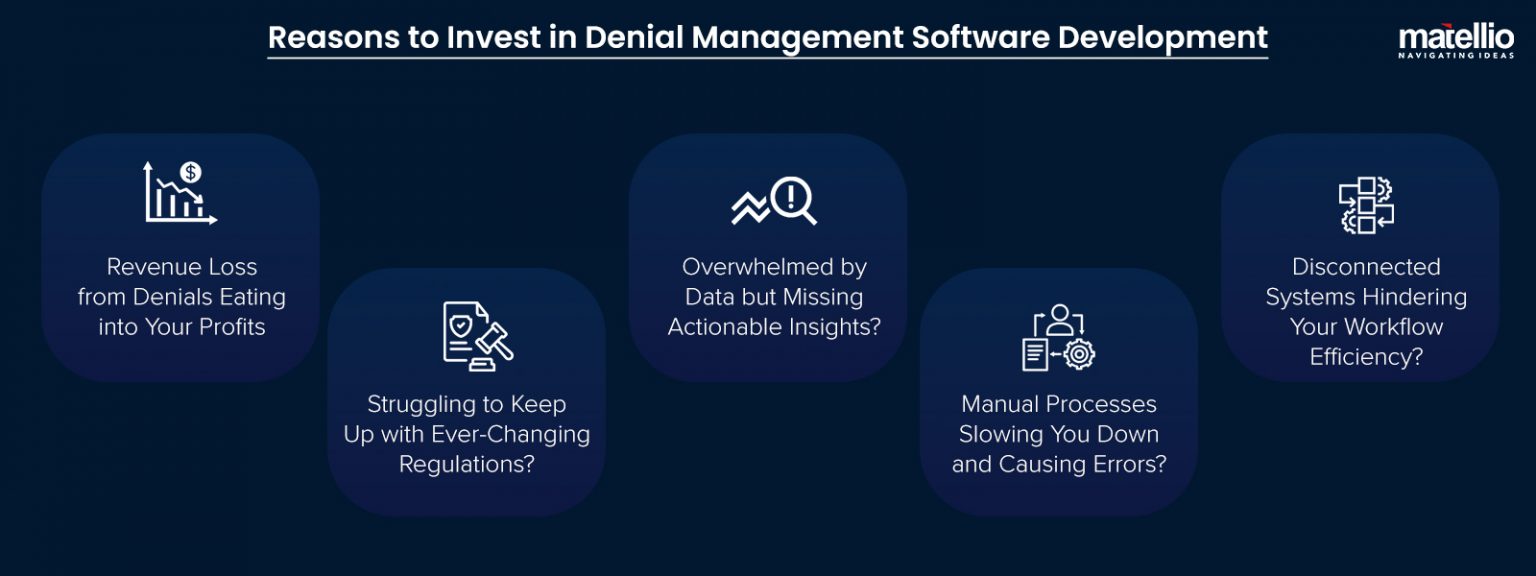 Reasons to Invest in Denial Management Software Development

matellio
NAVIGATING IDEAS

Revenue Loss from Denials Eating into Your Profits

Struggling to Keep Up with Ever-Changing Regulations?

Overwhelmed by Data but Missing Actionable Insights?

Manual Processes Slowing You Down and Causing Errors?

Disconnected Systems Hindering Your Workflow Efficiency?